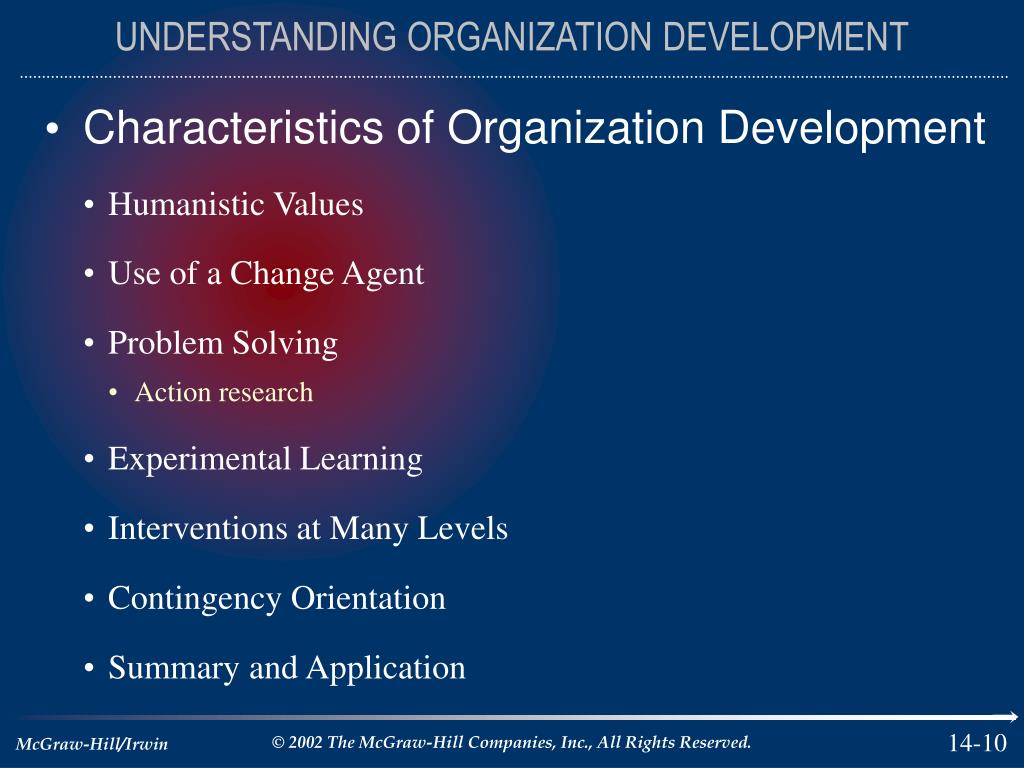 UNDERSTANDING ORGANIZATION DEVELOPMENT

• Characteristics of Organization Development

• Humanistic Values

• Use of a Change Agent

• Problem Solving

• Action research

• Experimental Learning

• Interventions at Many Levels

• Contingency Orientation

• Summary and Application

McGraw-Hill/Irwin

© 2002 The McGraw-Hill Companies, Inc., All Rights Reserved.

14-10